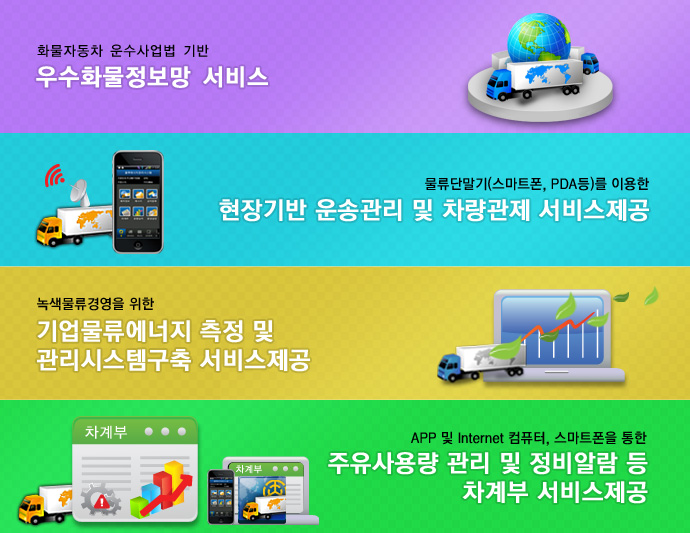 화물자동차 운수사업법 기반
우수화물정보망 서비스

물류단말기(스마트폰, PDA등)를 이용한
현장기반 운송관리 및 차량관제 서비스제공

녹색물류경영을 위한
기업물류에너지 측정 및
관리시스템구축 서비스제공

차계부

차계부

APP 및 Internet 컴퓨터, 스마트폰을 통한
주유사용량 관리 및 정비알람 등
차계부 서비스제공